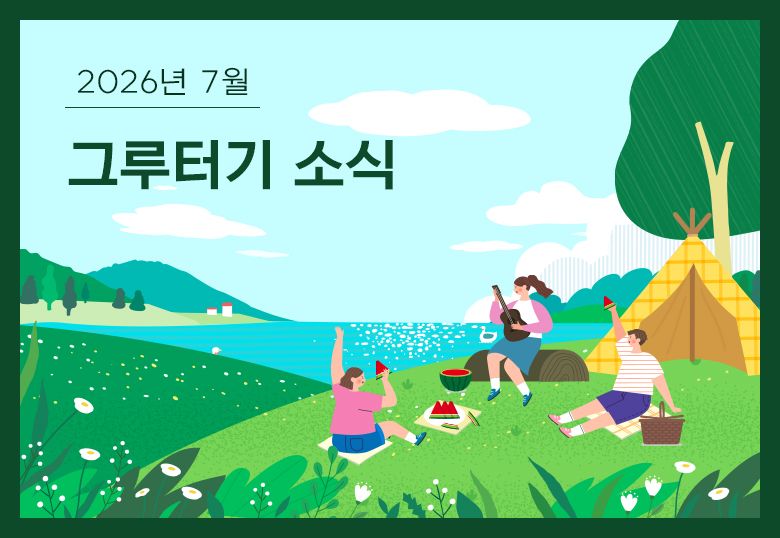 2026년 7월

그루터기 소식